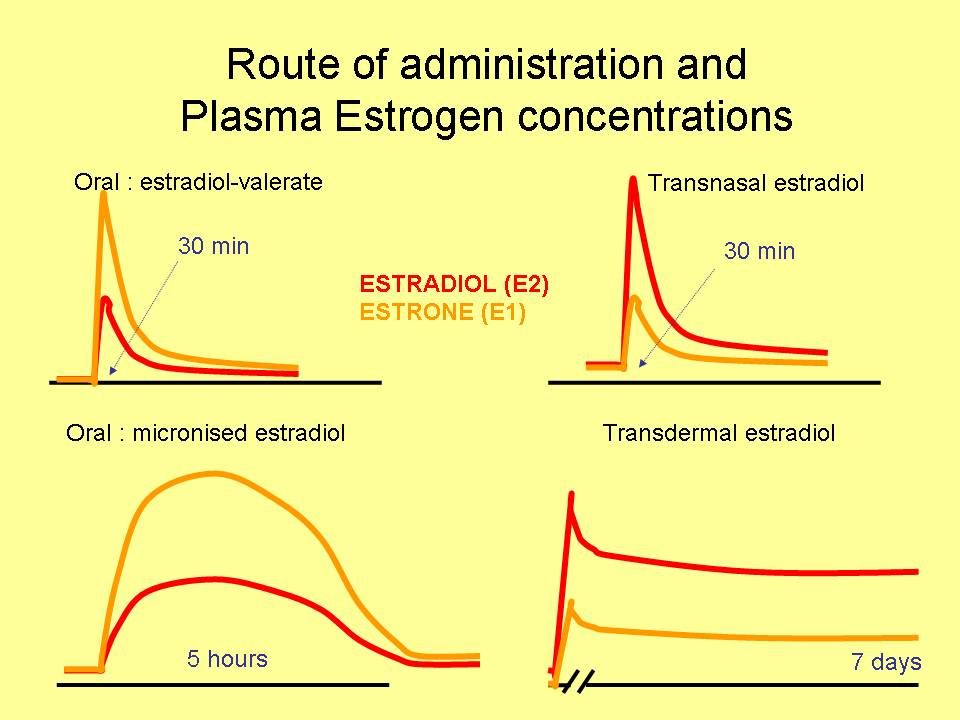 Route of administration and Plasma Estrogen concentrations

Oral : estradiol-valerate

30 min

ESTRADIOL (E2)
ESTRONE (E1)

Transnasal estradiol

30 min

Oral : micronised estradiol

5 hours

Transdermal estradiol

7 days